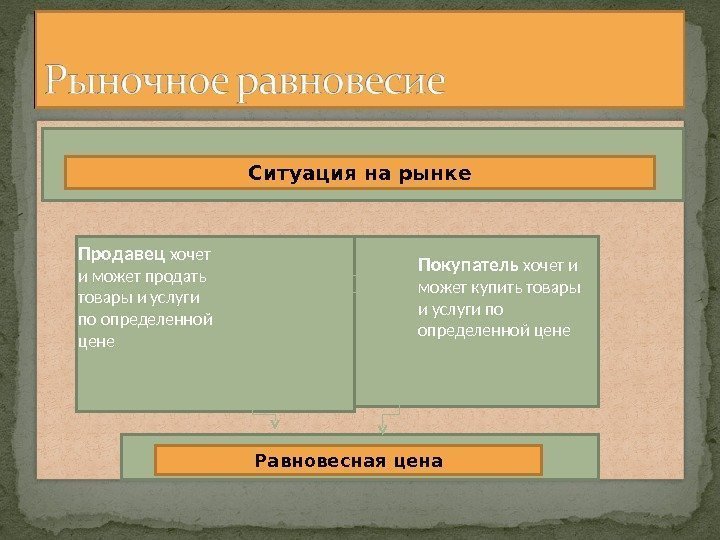 Рыночное равновесие

Ситуация на рынке

Продавец хочет и может продать товары и услуги по определенной цене

Покупатель хочет и может купить товары и услуги по определенной цене

Равновесная цена